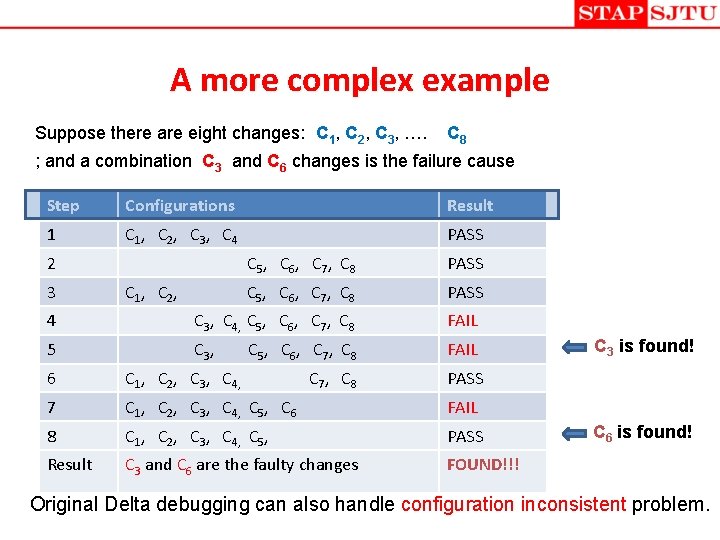 STAP SJTU

A more complex example

Suppose there are eight changes: $C_1$, $C_2$, $C_3$, …. $C_8$
; and a combination $C_3$ and $C_6$ changes is the failure cause

| Step | Configurations | Result |
|---|---|---|
| 1 | $C_1$, $C_2$, $C_3$, $C_4$ | PASS |
| 2 | $C_5$, $C_6$, $C_7$, $C_8$ | PASS |
| 3 | $C_1$, $C_2$, $C_5$, $C_6$, $C_7$, $C_8$ | PASS |
| 4 | $C_3$, $C_4$, $C_5$, $C_6$, $C_7$, $C_8$ | FAIL |
| 5 | $C_3$, $C_5$, $C_6$, $C_7$, $C_8$ | FAIL |
| 6 | $C_1$, $C_2$, $C_3$, $C_4$, $C_7$, $C_8$ | PASS |
| 7 | $C_1$, $C_2$, $C_3$, $C_4$, $C_5$, $C_6$ | FAIL |
| 8 | $C_1$, $C_2$, $C_3$, $C_4$, $C_5$, | PASS |
| Result | $C_3$ and $C_6$ are the faulty changes | FOUND!!! |

$C_3$ is found!

$C_6$ is found!

Original Delta debugging can also handle configuration inconsistent problem.